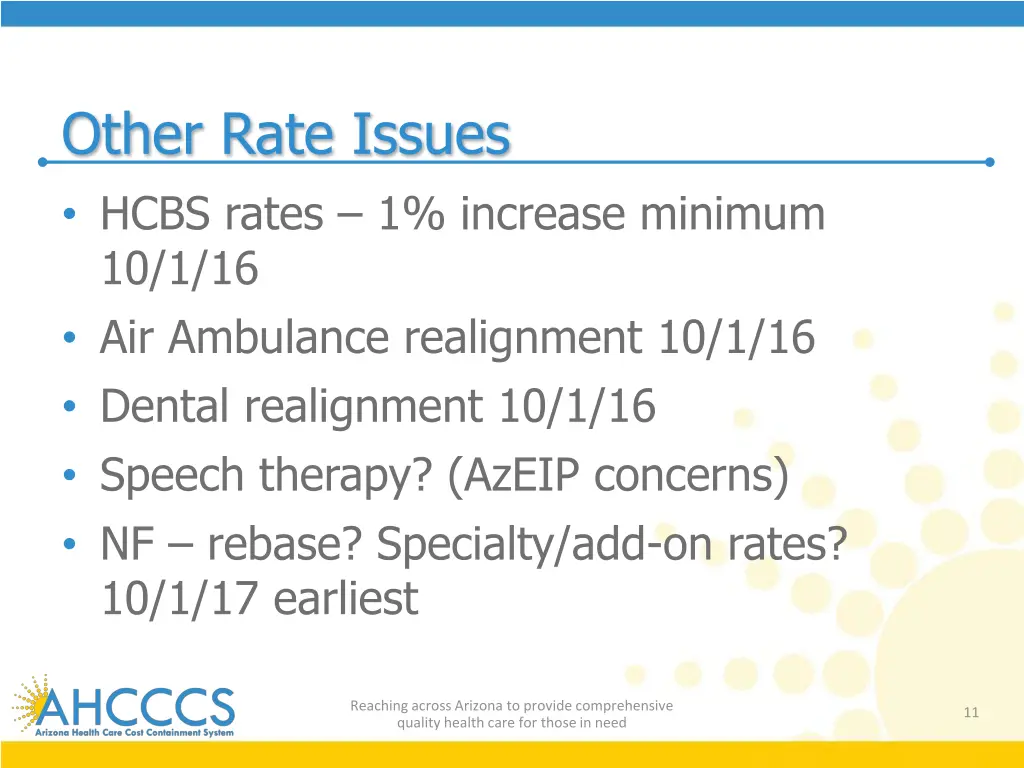 Other Rate Issues

• HCBS rates – 1% increase minimum 10/1/16
• Air Ambulance realignment 10/1/16
• Dental realignment 10/1/16
• Speech therapy? (AzEIP concerns)
• NF – rebase? Specialty/add-on rates? 10/1/17 earliest

AHCCCS
Arizona Health Care Cost Containment System

Reaching across Arizona to provide comprehensive quality health care for those in need

11